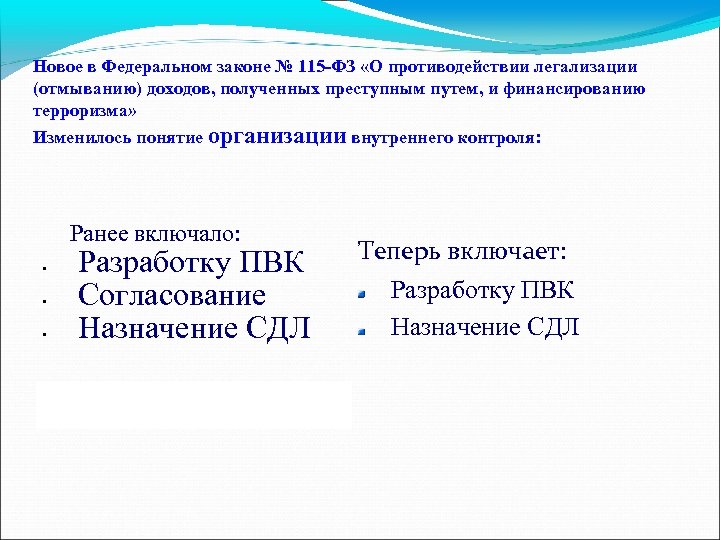 Новое в Федеральном законе № 115-ФЗ «О противодействии легализации (отмыванию) доходов, полученных преступным путем, и финансированию терроризма»

Изменилось понятие организации внутреннего контроля:

Ранее включало:

- Разработку ПВК
- Согласование
- Назначение СДЛ

Теперь включает:

- Разработку ПВК
- Назначение СДЛ